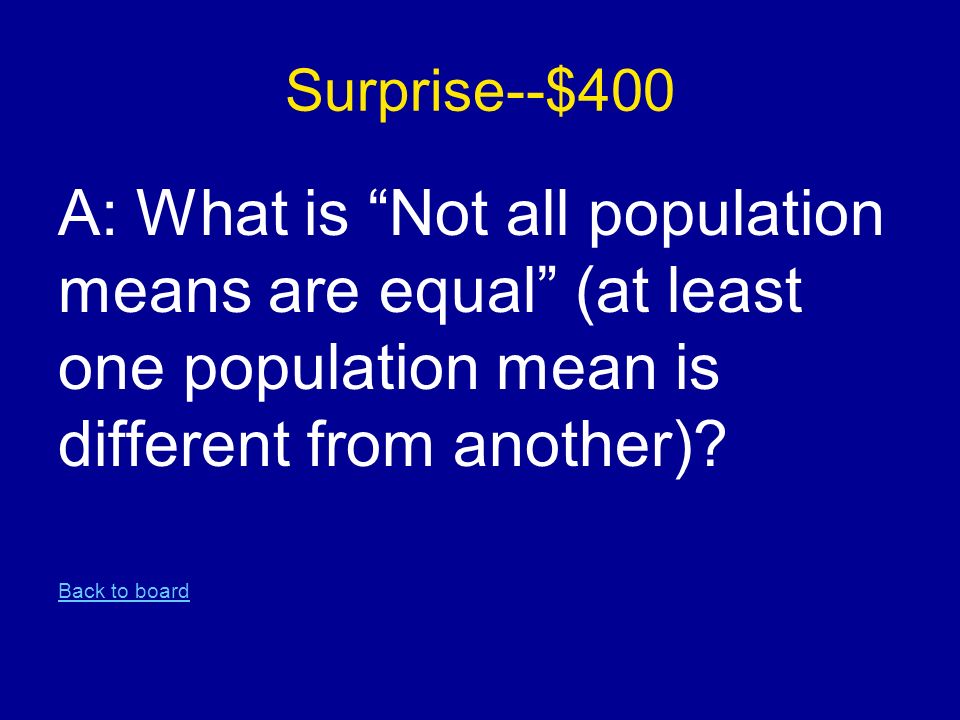 Surprise--\$400

A: What is “Not all population means are equal” (at least one population mean is different from another)?

Back to board